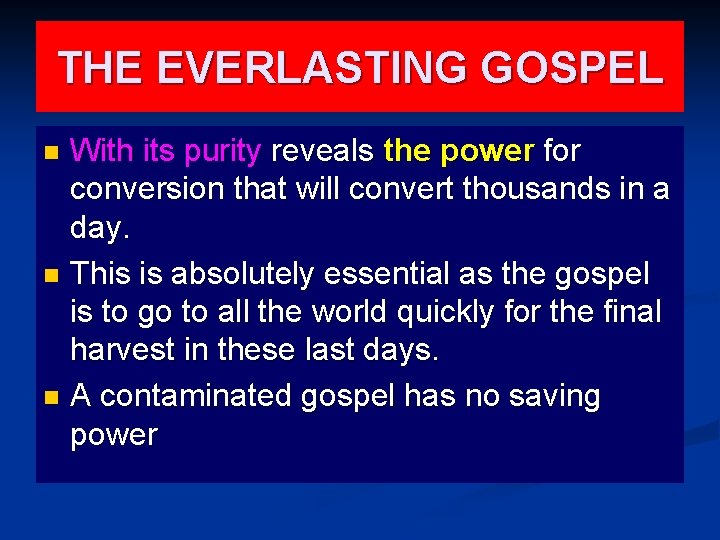 THE EVERLASTING GOSPEL

- With its purity reveals the power for conversion that will convert thousands in a day.
- This is absolutely essential as the gospel is to go to all the world quickly for the final harvest in these last days.
- A contaminated gospel has no saving power